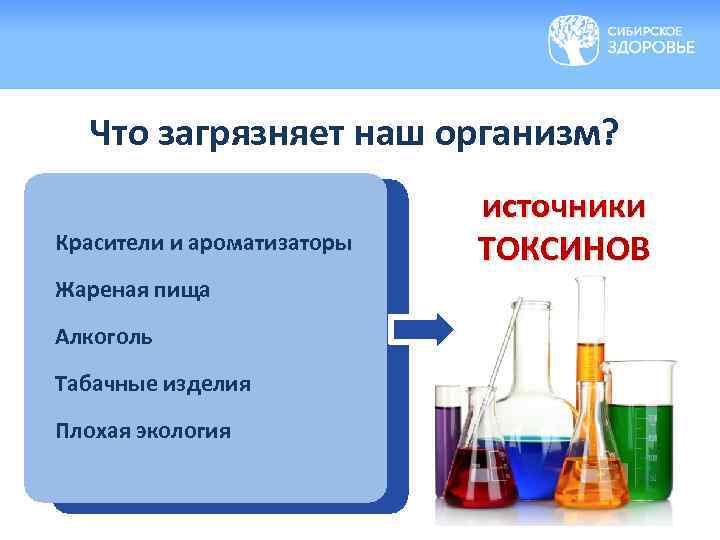 СИБИРСКОЕ ЗДОРОВЬЕ

Что загрязняет наш организм?

Красители и ароматизаторы

Жареная пища

Алкоголь

Табачные изделия

Плохая экология

источники ТОКСИНОВ